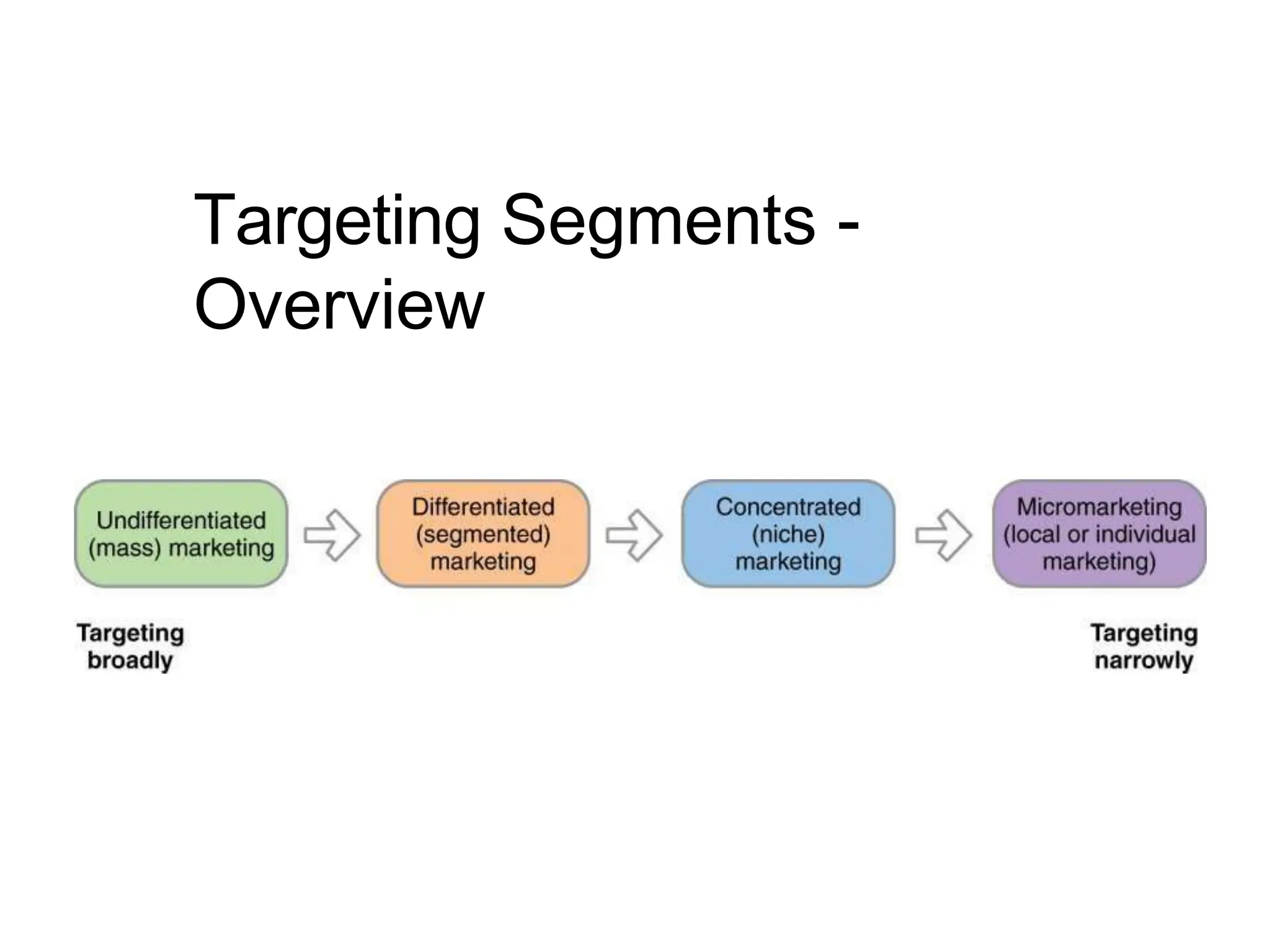 Targeting Segments - Overview

Undifferentiated (mass) marketing

Differentiated (segmented) marketing

Concentrated (niche) marketing

Micromarketing (local or individual marketing)

Targeting broadly

Targeting narrowly